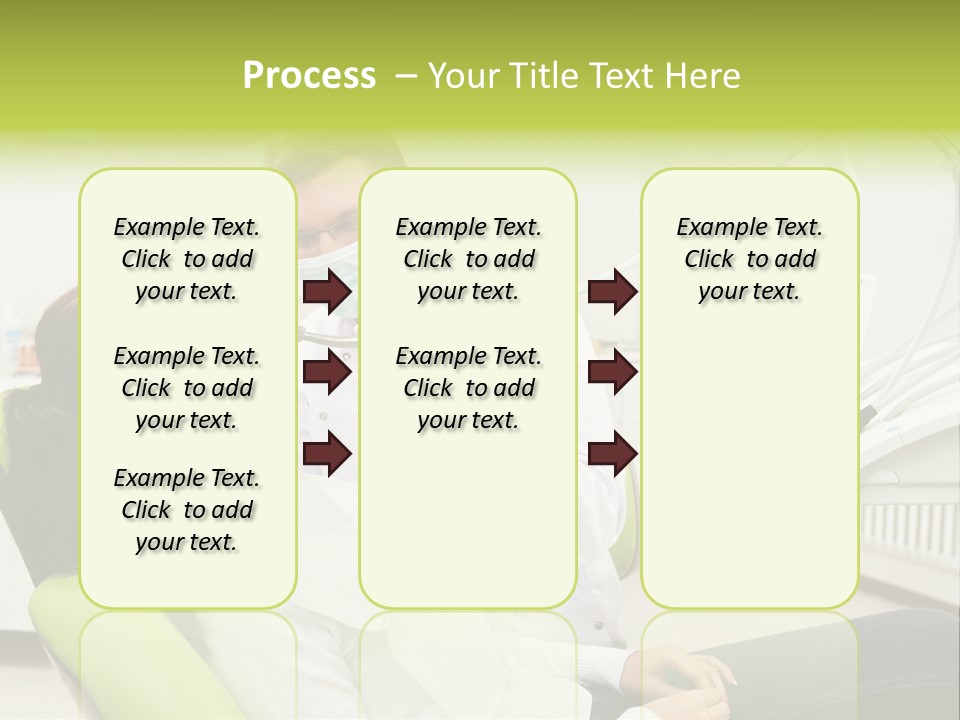 Process – Your Title Text Here

Example Text. Click to add your text.

Example Text. Click to add your text.

Example Text. Click to add your text.

Example Text. Click to add your text.

Example Text. Click to add your text.

Example Text. Click to add your text.